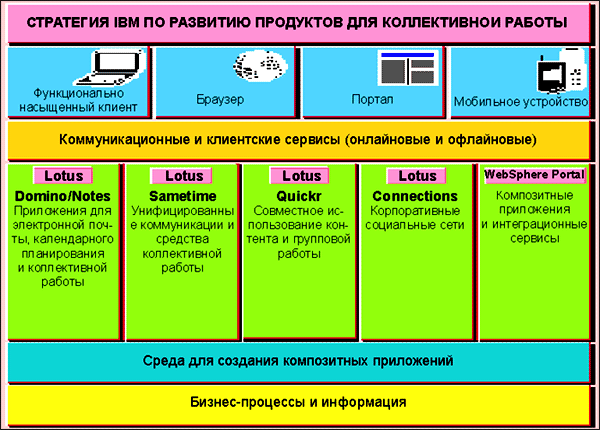 СТРАТЕГИЯ IBM ПО РАЗВИТИЮ ПРОДУКТОВ ДЛЯ КОЛЛЕКТИВНОЙ РАБОТЫ

Функционально насыщенный клиент

Браузер

Портал

Мобильное устройство

Коммуникационные и клиентские сервисы (онлайновые и офлайновые)

Lotus
Domino/Notes
Приложения для электронной почты, календарного планирования и коллективной работы

Lotus
Sametime
Унифицированные коммуникации и средства коллективной работы

Lotus
Quickr
Совместное использование контента и групповой работы

Lotus
Connections
Корпоративные социальные сети

WebSphere Portal
Композитные приложения и интеграционные сервисы

Среда для создания композитных приложений

Бизнес-процессы и информация